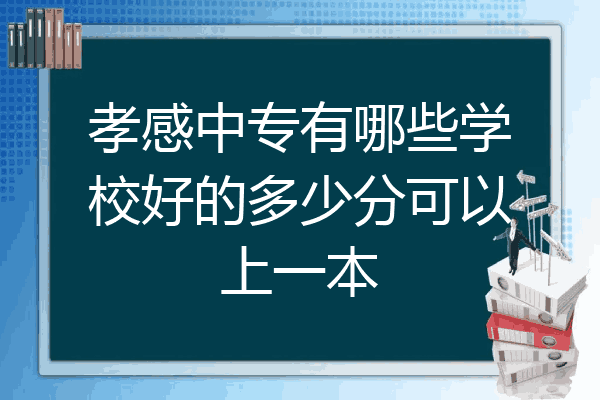 孝感中专有哪些学校好的多少分可以上一本